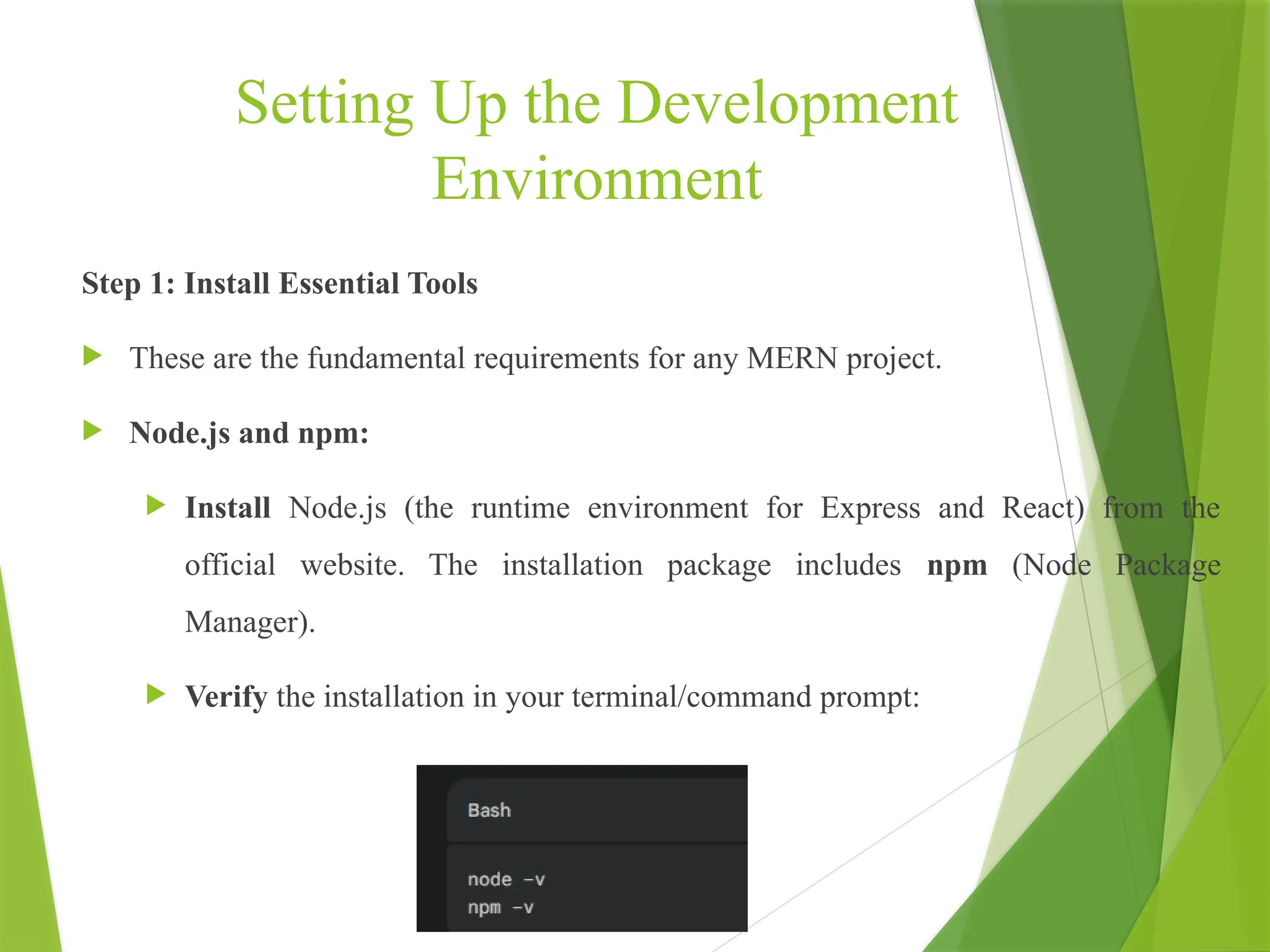 Setting Up the Development Environment

Step 1: Install Essential Tools

These are the fundamental requirements for any MERN project.

Node.js and npm:

Install Node.js (the runtime environment for Express and React) from the official website. The installation package includes npm (Node Package Manager).

Verify the installation in your terminal/command prompt:

Bash

node -v
npm -v